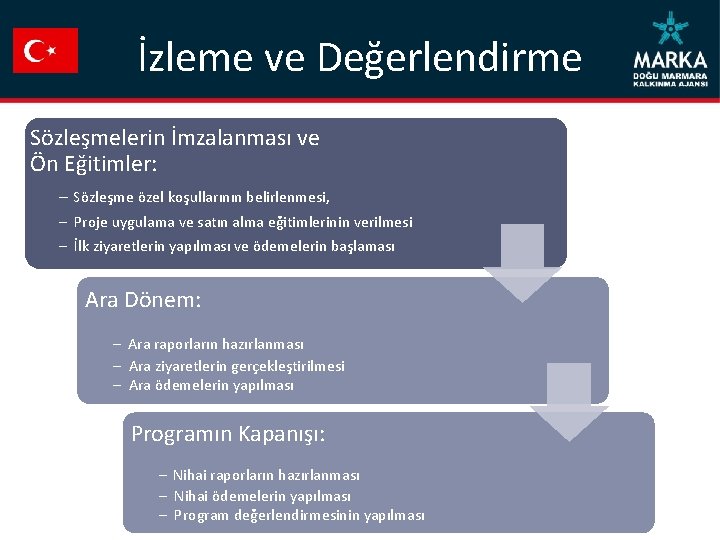 İzleme ve Değerlendirme

MARKA
DOĞU MARMARA
KALKINMA AJANSI

Sözleşmelerin İmzalanması ve Ön Eğitimler:

– Sözleşme özel koşullarının belirlenmesi,
– Proje uygulama ve satın alma eğitimlerinin verilmesi
– İlk ziyaretlerin yapılması ve ödemelerin başlaması

Ara Dönem:

– Ara raporların hazırlanması
– Ara ziyaretlerin gerçekleştirilmesi
– Ara ödemelerin yapılması

Programın Kapanışı:

– Nihai raporların hazırlanması
– Nihai ödemelerin yapılması
– Program değerlendirmesinin yapılması